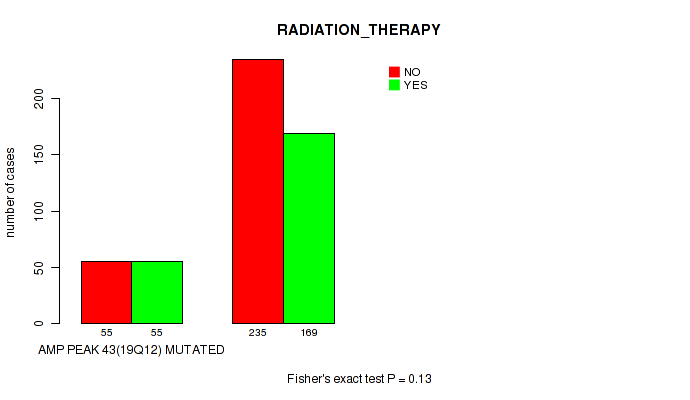 RADIATION_THERAPY

NO
YES

number of cases

0
50
100
150
200

55 55
235 169

AMP PEAK 43(19Q12) MUTATED

Fisher's exact test P = 0.13